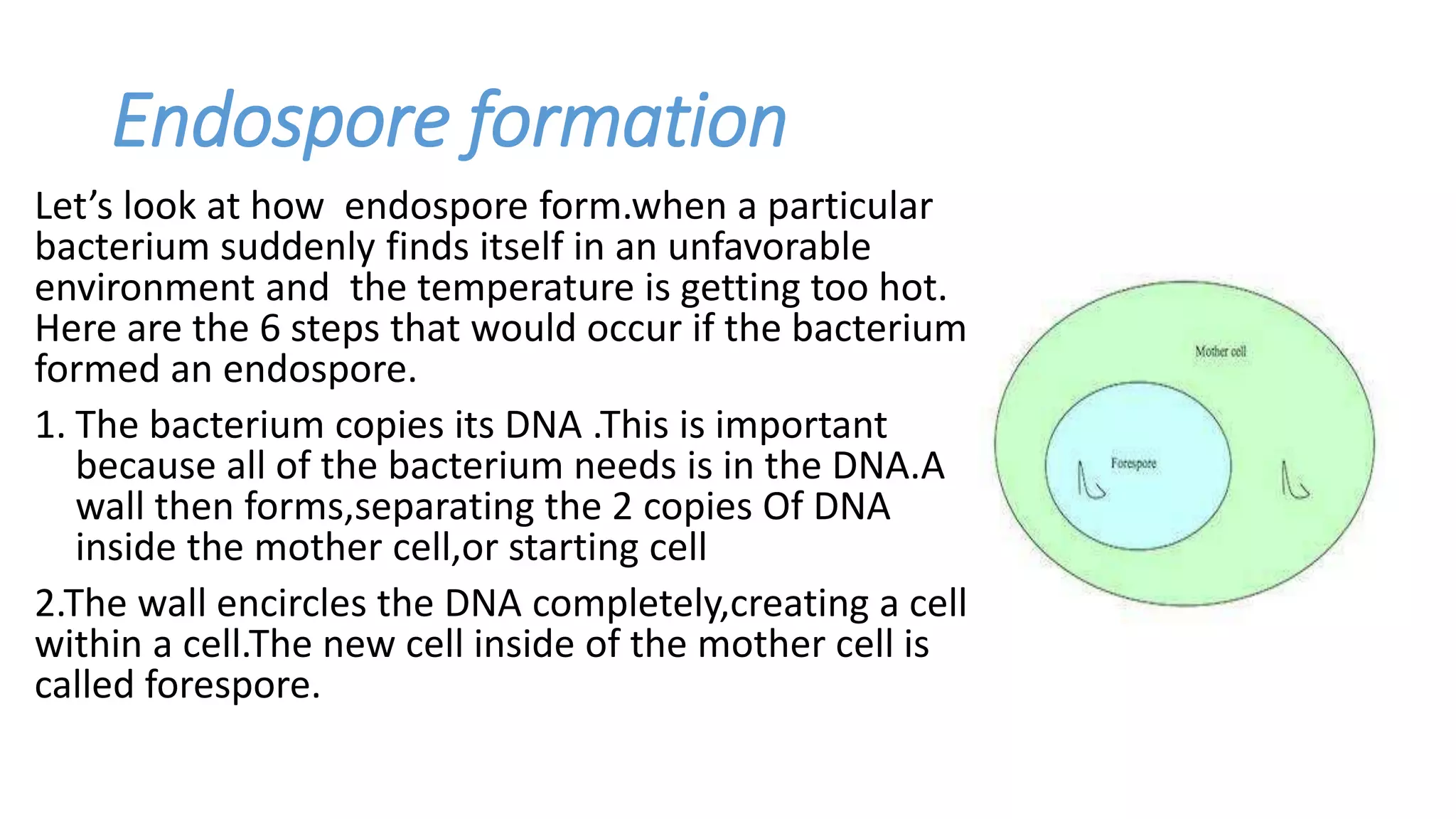 Endospore formation

Let’s look at how endospore form.when a particular bacterium suddenly finds itself in an unfavorable environment and the temperature is getting too hot. Here are the 6 steps that would occur if the bacterium formed an endospore.

1. The bacterium copies its DNA .This is important because all of the bacterium needs is in the DNA.A wall then forms,separating the 2 copies Of DNA inside the mother cell,or starting cell

2.The wall encircles the DNA completely,creating a cell within a cell.The new cell inside of the mother cell is called forespore.

Mother cell

Forespore